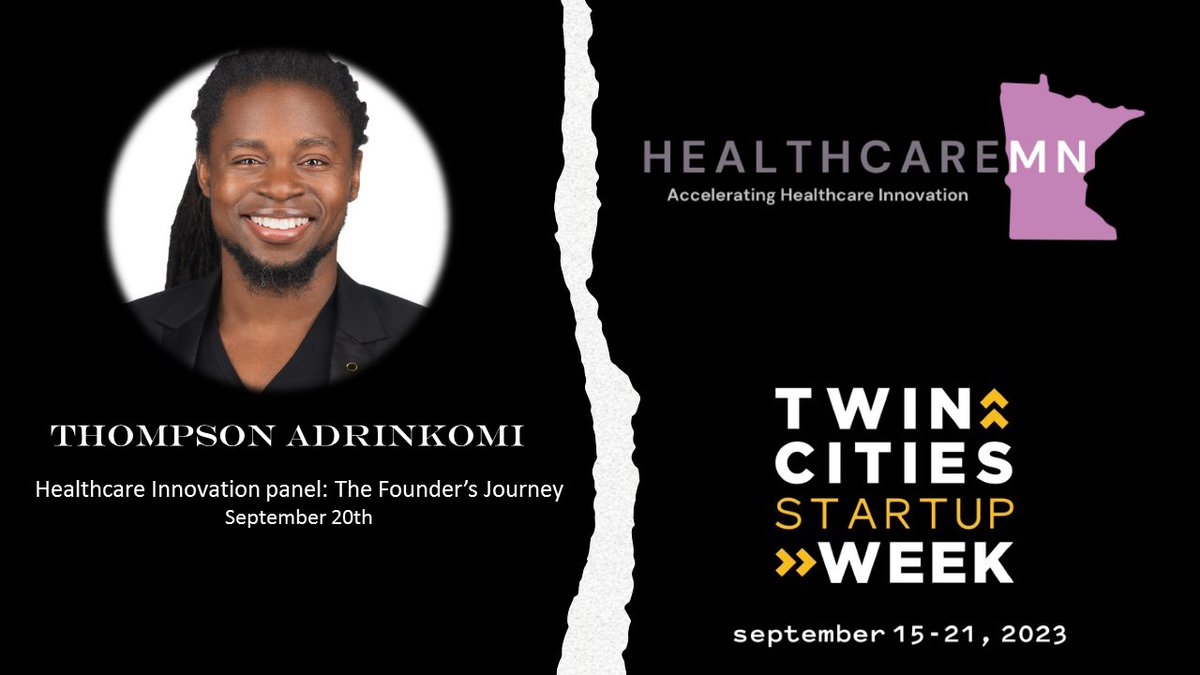 THOMPSON ADRINKOMI

Healthcare Innovation panel: The Founder's Journey
September 20th

HEALTHCAREMN
Accelerating Healthcare Innovation

TWIN CITIES STARTUP WEEK

september 15-21, 2023